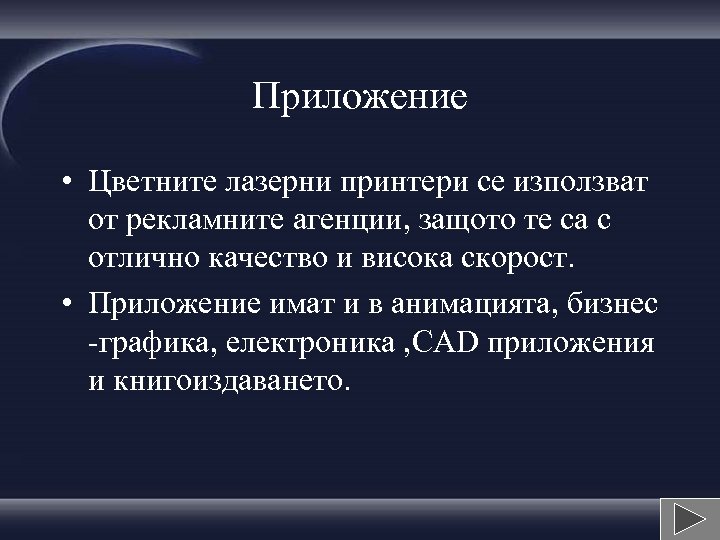 Приложение

• Цветните лазерни принтери се използват от рекламните агенции, защото те са с отлично качество и висока скорост.

• Приложение имат и в анимацията, бизнес -графика, електроника ,CAD приложения и книгоиздаването.